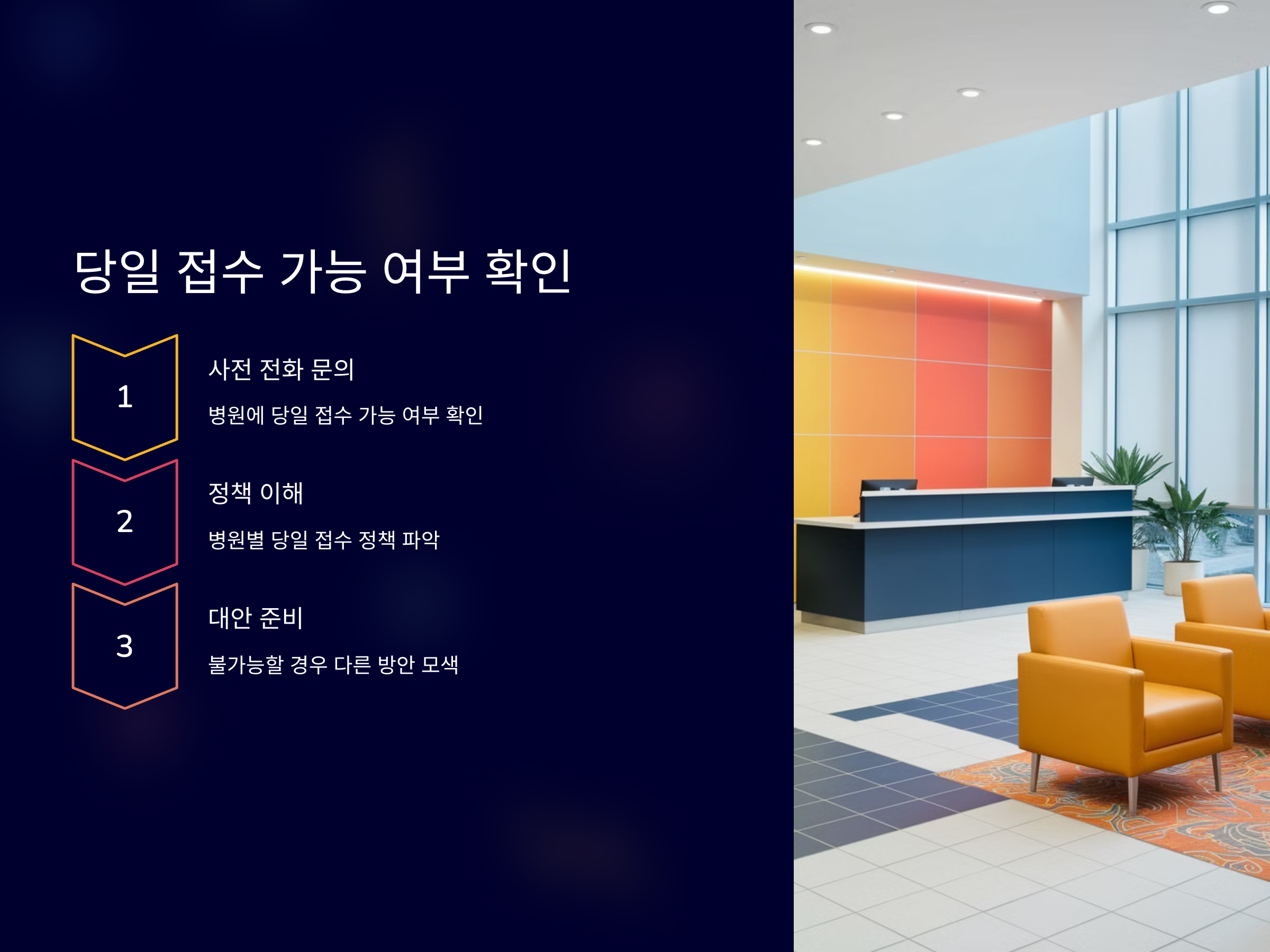 당일 접수 가능 여부 확인

1

사전 전화 문의

병원에 당일 접수 가능 여부 확인

2

정책 이해

병원별 당일 접수 정책 파악

3

대안 준비

불가능할 경우 다른 방안 모색